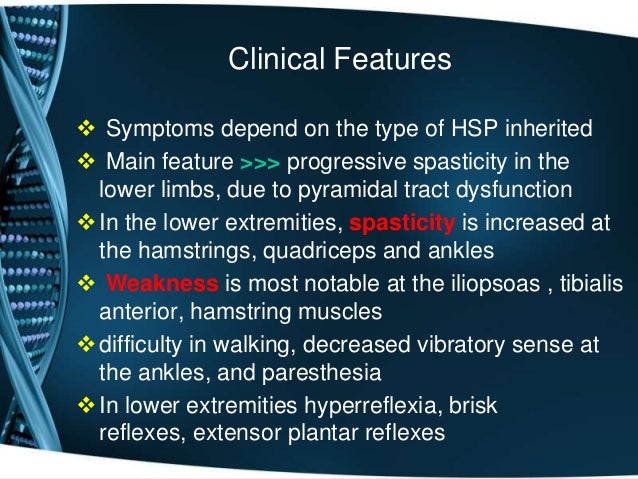 Clinical Features

❖ Symptoms depend on the type of HSP inherited

❖ Main feature >>> progressive spasticity in the lower limbs, due to pyramidal tract dysfunction

❖ In the lower extremities, spasticity is increased at the hamstrings, quadriceps and ankles

❖ Weakness is most notable at the iliopsoas , tibialis anterior, hamstring muscles

❖ difficulty in walking, decreased vibratory sense at the ankles, and paresthesia

❖ In lower extremities hyperreflexia, brisk reflexes, extensor plantar reflexes